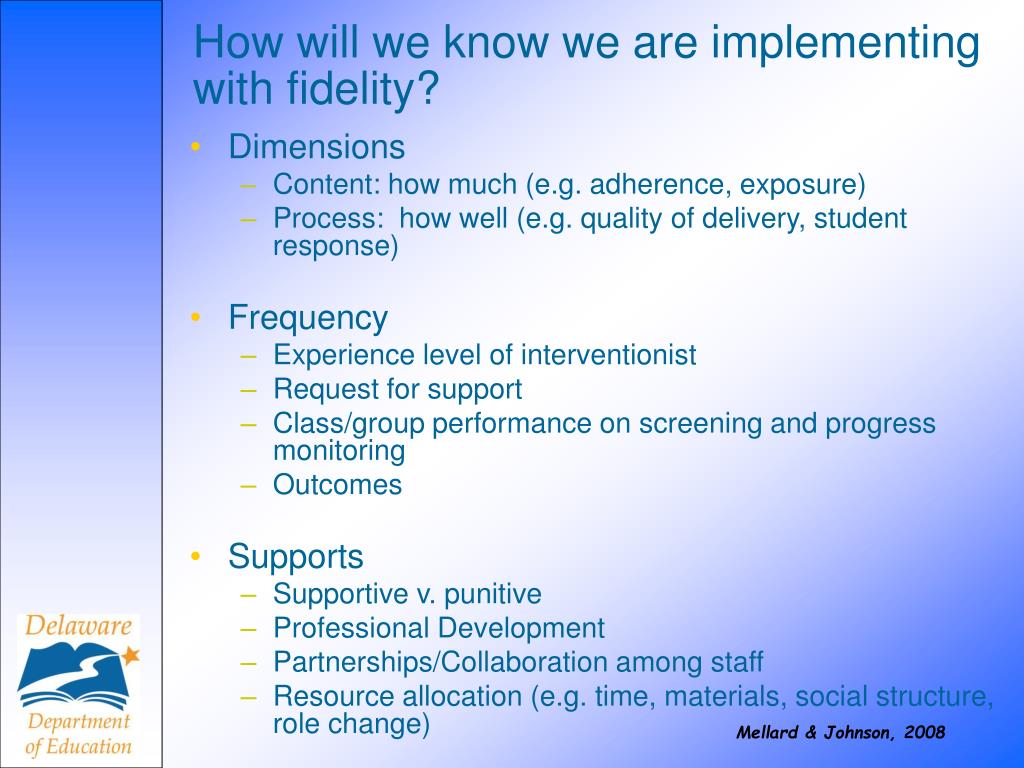 How will we know we are implementing with fidelity?

• Dimensions
– Content: how much (e.g. adherence, exposure)
– Process: how well (e.g. quality of delivery, student response)

• Frequency
– Experience level of interventionist
– Request for support
– Class/group performance on screening and progress monitoring
– Outcomes

• Supports
– Supportive v. punitive
– Professional Development
– Partnerships/Collaboration among staff
– Resource allocation (e.g. time, materials, social structure, role change)

Mellard & Johnson, 2008

Delaware
Department of Education